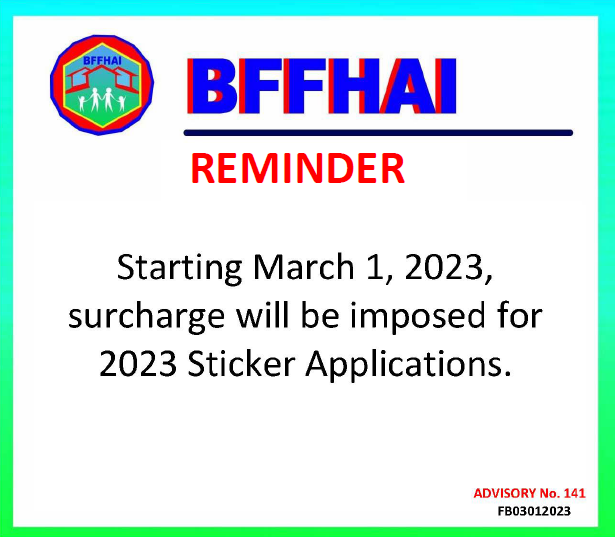 BFFHAI

BFFHAI

REMINDER

Starting March 1, 2023, surcharge will be imposed for 2023 Sticker Applications.

ADVISORY No. 141
FB03012023